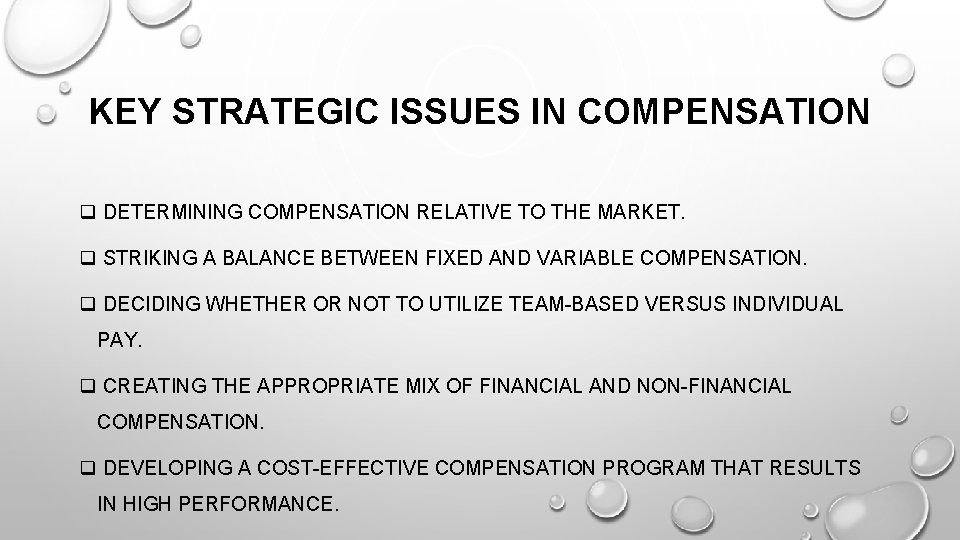 KEY STRATEGIC ISSUES IN COMPENSATION

❑ DETERMINING COMPENSATION RELATIVE TO THE MARKET.

❑ STRIKING A BALANCE BETWEEN FIXED AND VARIABLE COMPENSATION.

❑ DECIDING WHETHER OR NOT TO UTILIZE TEAM-BASED VERSUS INDIVIDUAL PAY.

❑ CREATING THE APPROPRIATE MIX OF FINANCIAL AND NON-FINANCIAL COMPENSATION.

❑ DEVELOPING A COST-EFFECTIVE COMPENSATION PROGRAM THAT RESULTS IN HIGH PERFORMANCE.